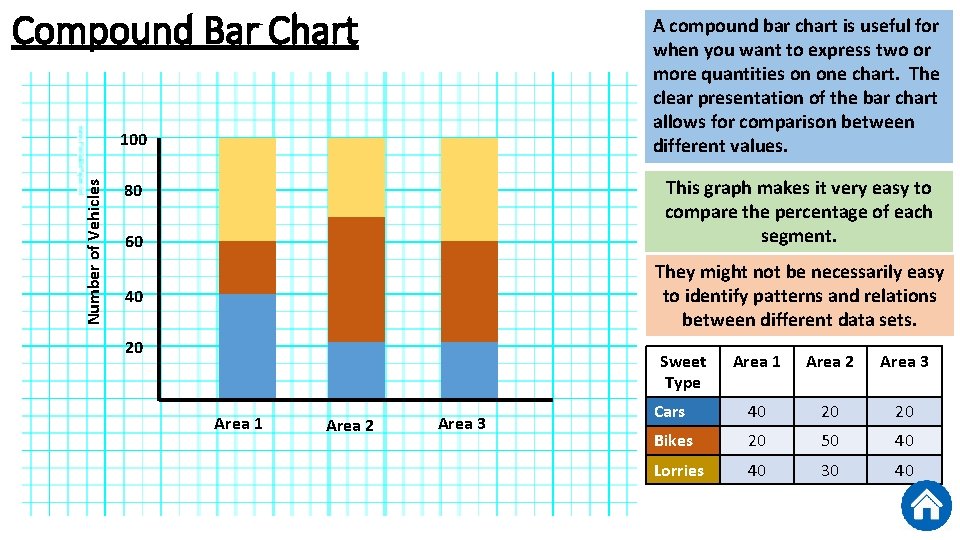 Compound Bar Chart

Number of Vehicles

100
80
60
40
20

Area 1
Area 2
Area 3

A compound bar chart is useful for when you want to express two or more quantities on one chart. The clear presentation of the bar chart allows for comparison between different values.

This graph makes it very easy to compare the percentage of each segment.

They might not be necessarily easy to identify patterns and relations between different data sets.

| Sweet Type | Area 1 | Area 2 | Area 3 |
|---|---|---|---|
| Cars | 40 | 20 | 20 |
| Bikes | 20 | 50 | 40 |
| Lorries | 40 | 30 | 40 |